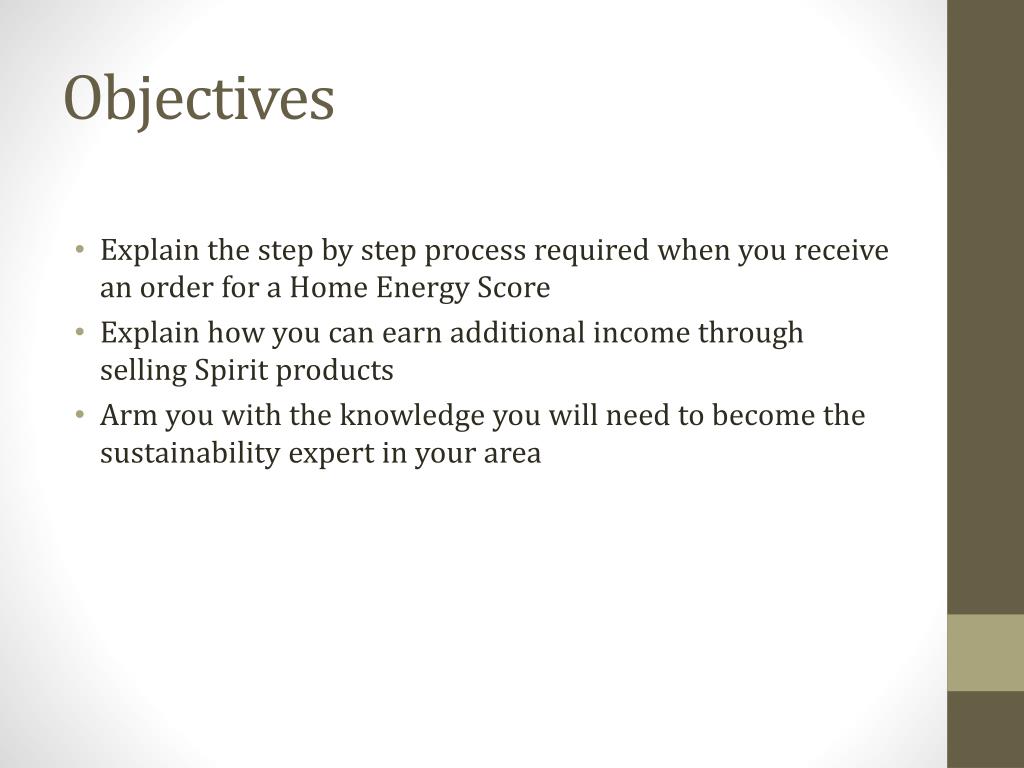 Objectives

• Explain the step by step process required when you receive an order for a Home Energy Score
• Explain how you can earn additional income through selling Spirit products
• Arm you with the knowledge you will need to become the sustainability expert in your area